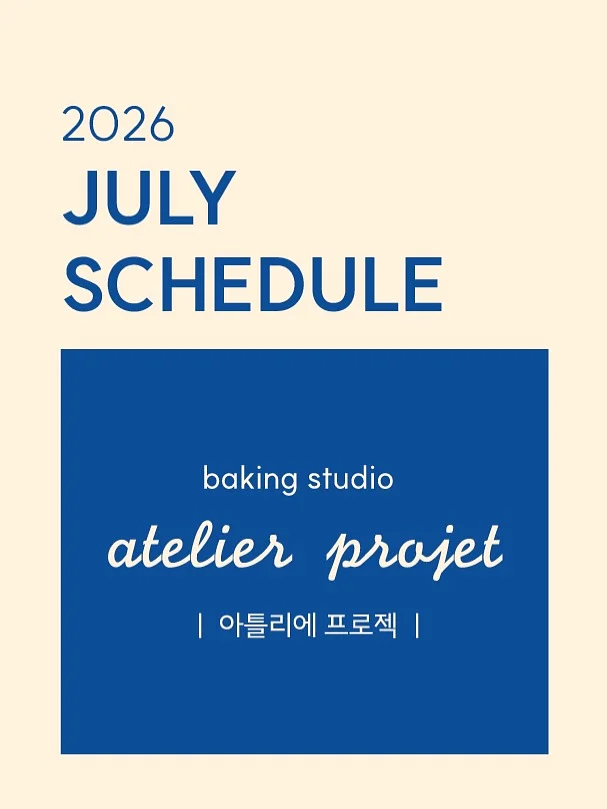 2026
JULY
SCHEDULE

baking studio
atelier projet
| 아틀리에 프로젝 |